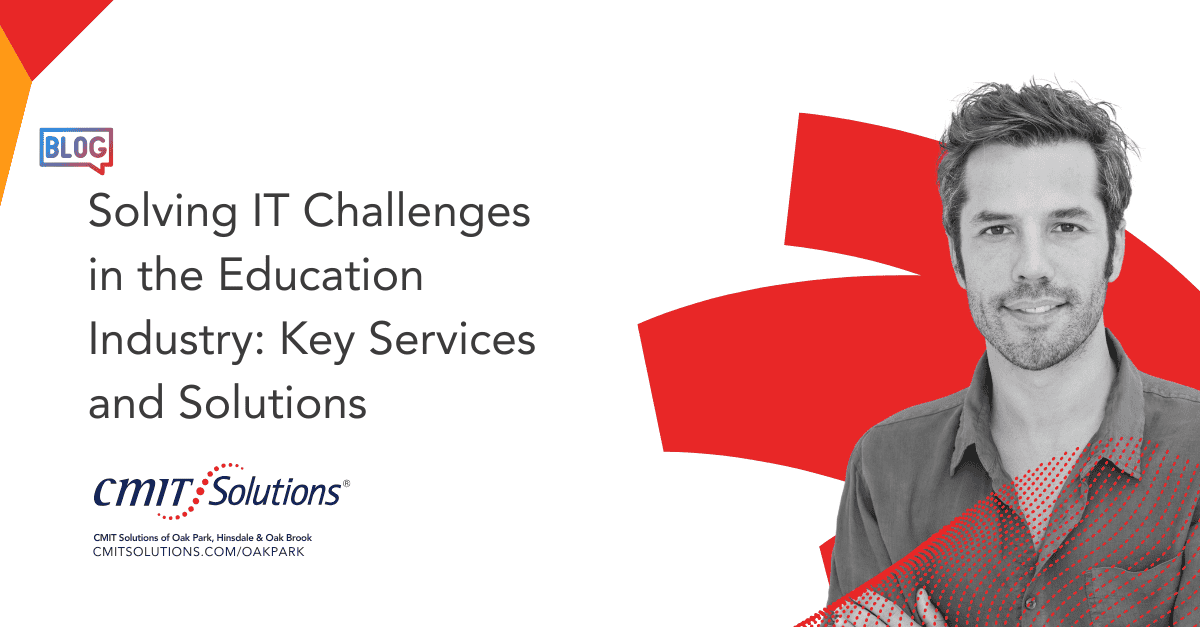 BLOG

Solving IT Challenges in the Education Industry: Key Services and Solutions

CMIT Solutions®

CMIT Solutions of Oak Park, Hinsdale & Oak Brook
CMITSOLUTIONS.COM/OAKPARK